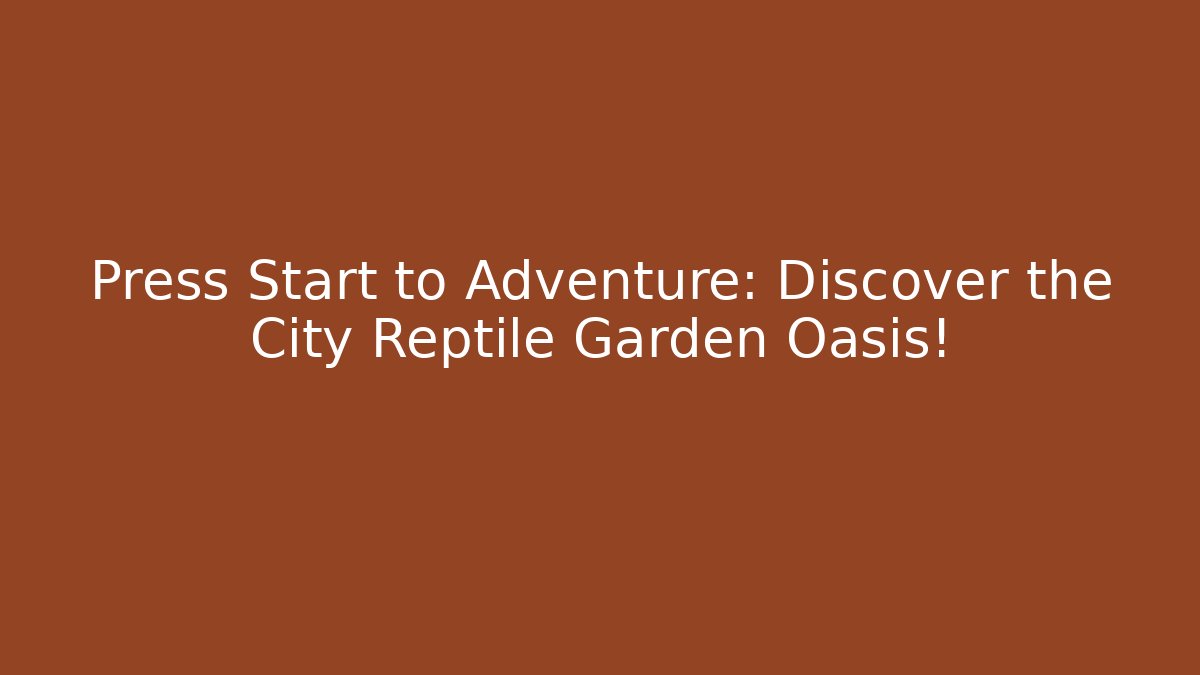 Press Start to Adventure: Discover the City Reptile Garden Oasis!